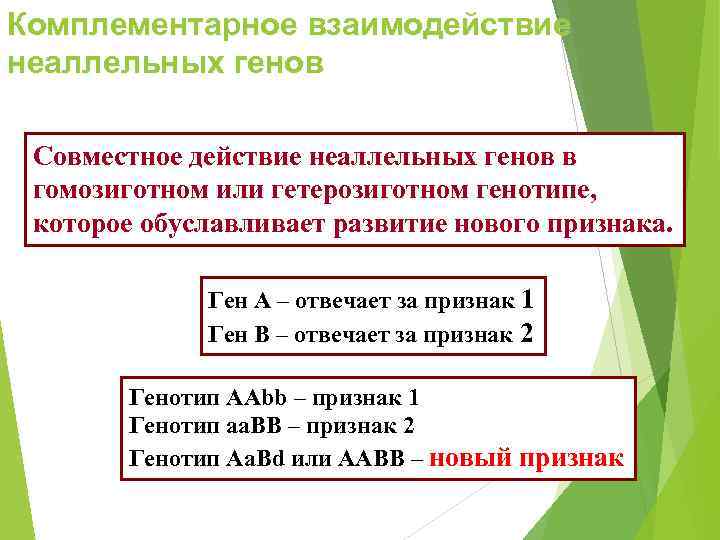 Комплементарное взаимодействие неаллельных генов

Совместное действие неаллельных генов в гомозиготном или гетерозиготном генотипе, которое обуславливает развитие нового признака.

Ген А – отвечает за признак 1
Ген В – отвечает за признак 2

Генотип ААbb – признак 1
Генотип ааВВ – признак 2
Генотип АаВd или ААВВ – новый признак